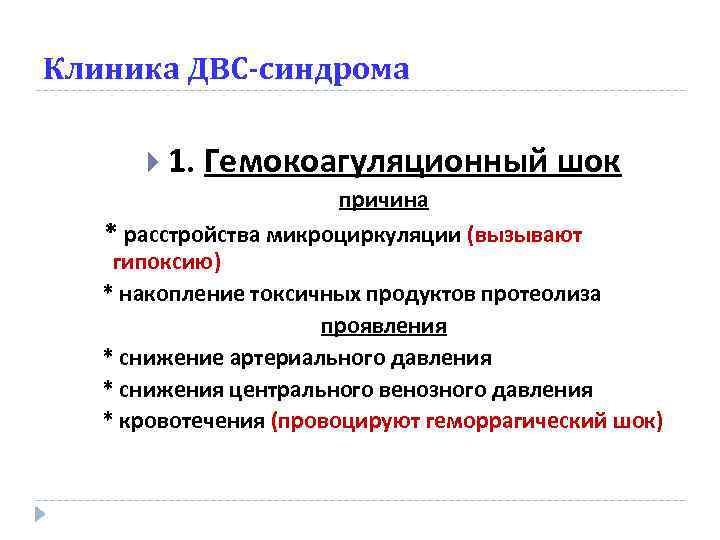 Клиника ДВС-синдрома

1. Гемокоагуляционный шок

причина

* расстройства микроциркуляции (вызывают гипоксию)

* накопление токсичных продуктов протеолиза

проявления

* снижение артериального давления

* снижения центрального венозного давления

* кровотечения (провоцируют геморрагический шок)